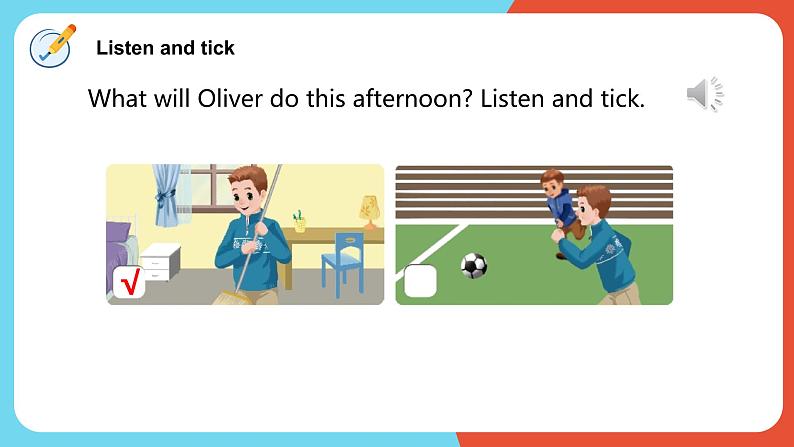 Listen and tick

What will Oliver do this afternoon? Listen and tick.

√